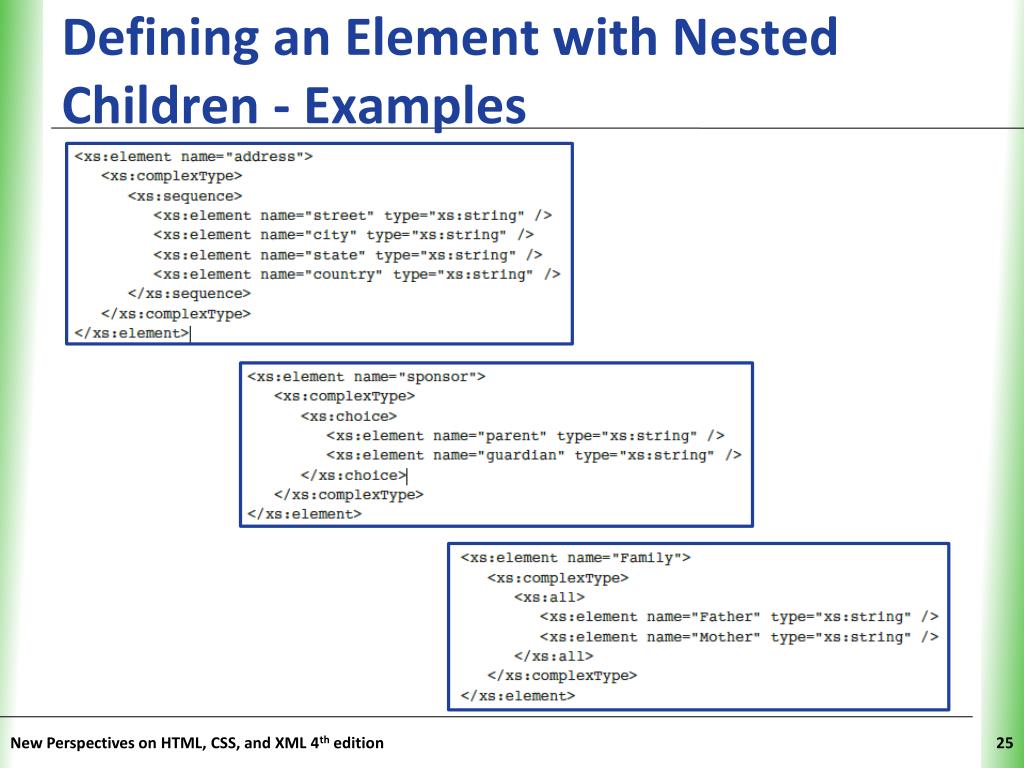 Defining an Element with Nested Children - Examples

<xs:element name="address">
  <xs:complexType>
    <xs:sequence>
      <xs:element name="street" type="xs:string" />
      <xs:element name="city" type="xs:string" />
      <xs:element name="state" type="xs:string" />
      <xs:element name="country" type="xs:string" />
    </xs:sequence>
  </xs:complexType>
</xs:element>

<xs:element name="sponsor">
  <xs:complexType>
    <xs:choice>
      <xs:element name="parent" type="xs:string" />
      <xs:element name="guardian" type="xs:string" />
    </xs:choice>
  </xs:complexType>
</xs:element>

<xs:element name="Family">
  <xs:complexType>
    <xs:all>
      <xs:element name="Father" type="xs:string" />
      <xs:element name="Mother" type="xs:string" />
    </xs:all>
  </xs:complexType>
</xs:element>

New Perspectives on HTML, CSS, and XML 4$^{th}$ edition

25